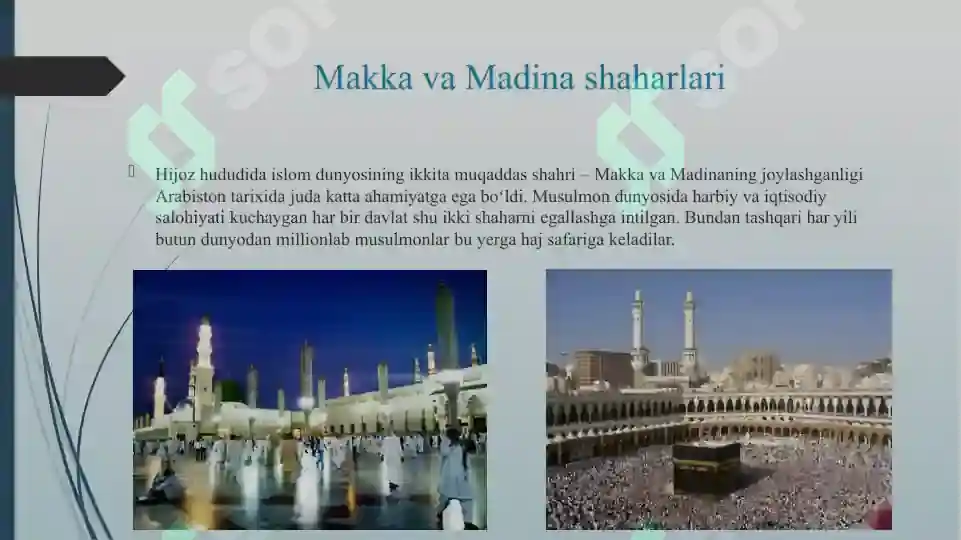 Makka va Madina shaharlari

Hijoz hududida islom dunyosining ikkita muqaddas shahri – Makka va Madinaning joylashganligi Arabiston tarixida juda katta ahamiyatga ega bo‘ldi. Musulmon dunyosida harbiy va iqtisodiy salohiyati kuchaygan har bir davlat shu ikki shaharni egallashga intilgan. Bundan tashqari har yili butun dunyodan millionlab musulmonlar bu yerga haj safariga keladilar.